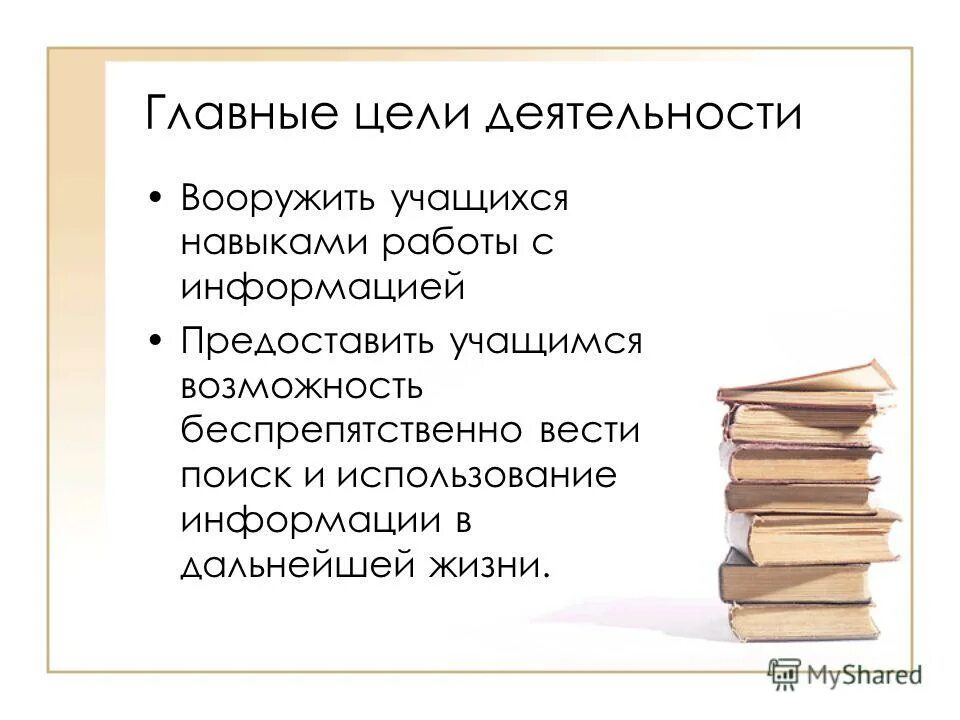 Главные цели деятельности

• Вооружить учащихся навыками работы с информацией

• Предоставить учащимся возможность беспрепятственно вести поиск и использование информации в дальнейшей жизни.

MyShared